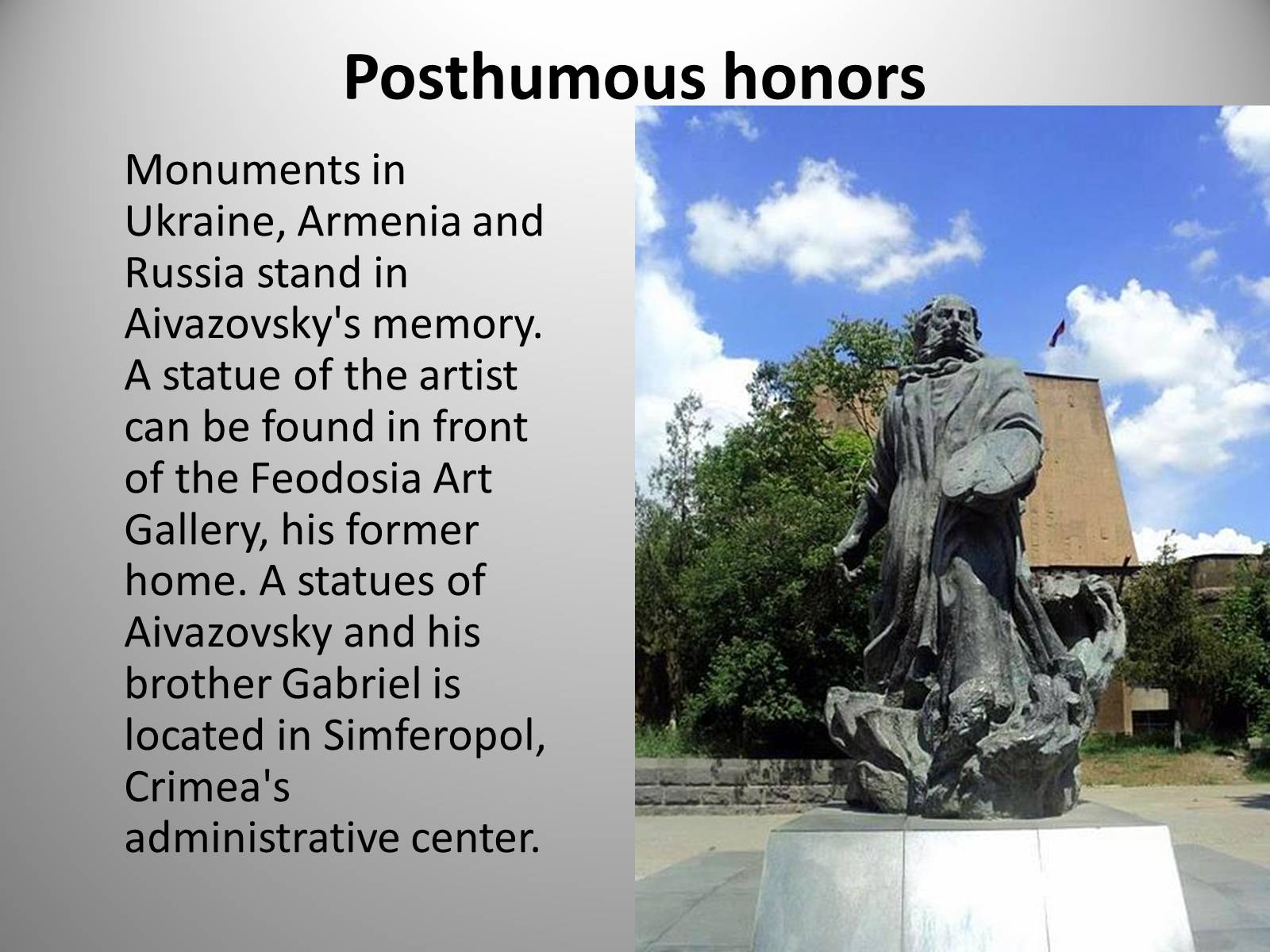 Posthumous honors

Monuments in Ukraine, Armenia and Russia stand in Aivazovsky's memory. A statue of the artist can be found in front of the Feodosia Art Gallery, his former home. A statues of Aivazovsky and his brother Gabriel is located in Simferopol, Crimea's administrative center.